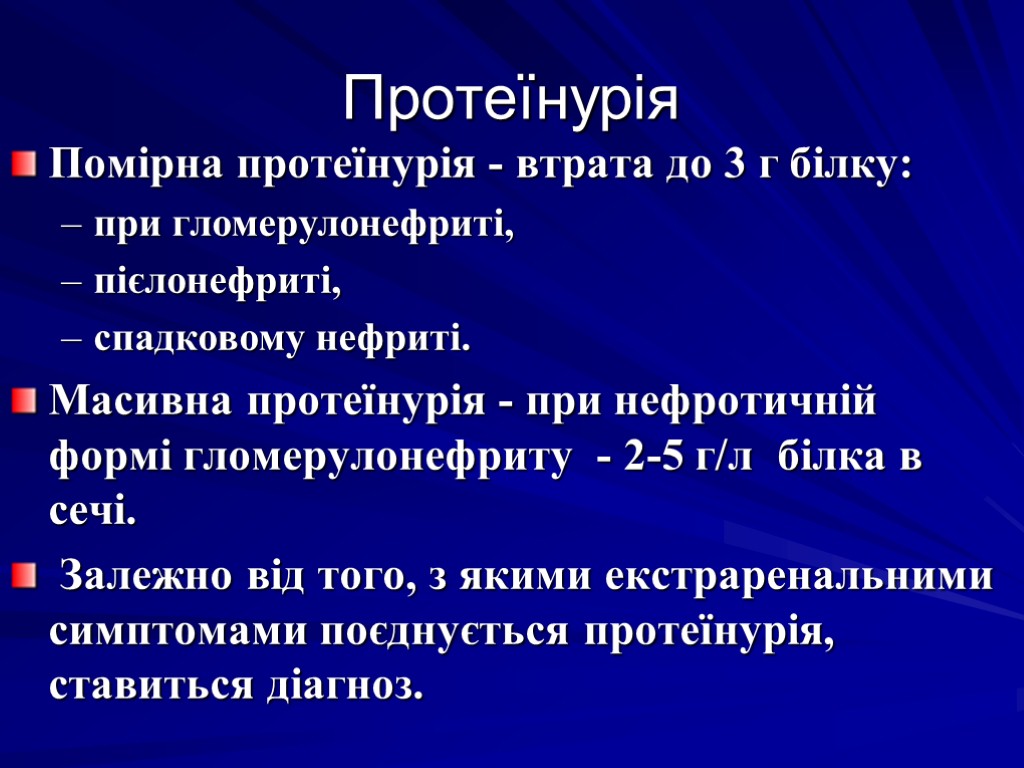 Протеїнурія

Помірна протеїнурія - втрата до 3 г білку:

– при гломерулонефриті,

– пієлонефриті,

– спадковому нефриті.

Масивна протеїнурія - при нефротичній формі гломерулонефриту - 2-5 г/л білка в сечі.

Залежно від того, з якими екстраренальними симптомами поєднується протеїнурія, ставиться діагноз.